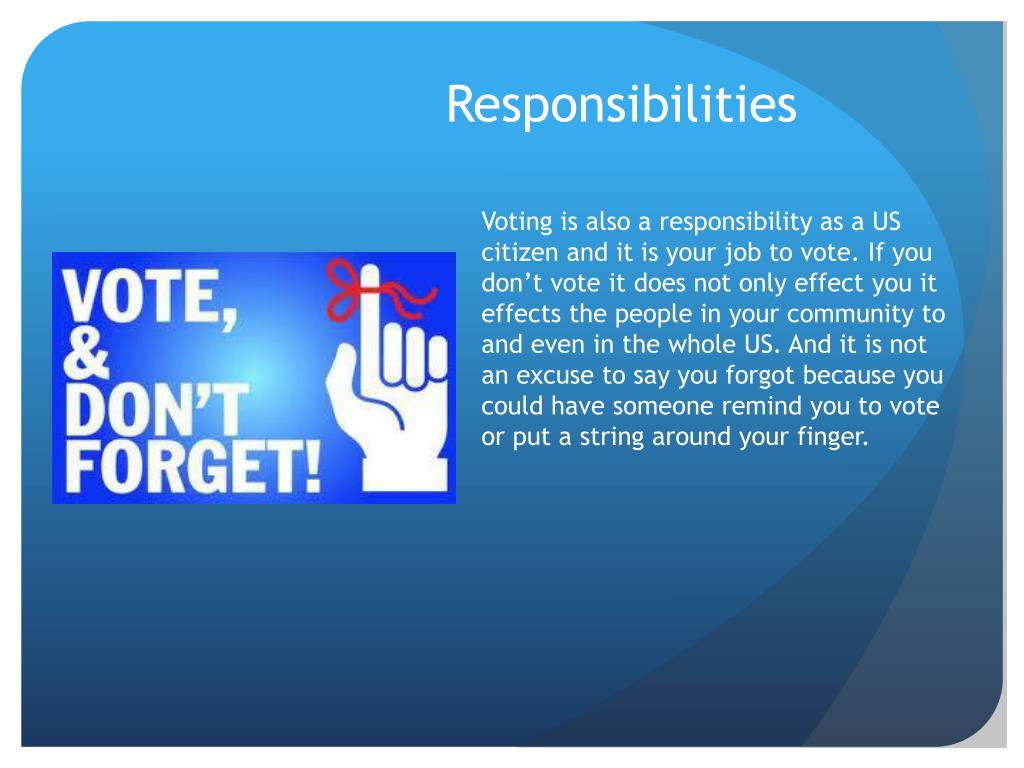 Responsibilities

VOTE, & DON'T FORGET!

Voting is also a responsibility as a US citizen and it is your job to vote. If you don't vote it does not only effect you it effects the people in your community to and even in the whole US. And it is not an excuse to say you forgot because you could have someone remind you to vote or put a string around your finger.